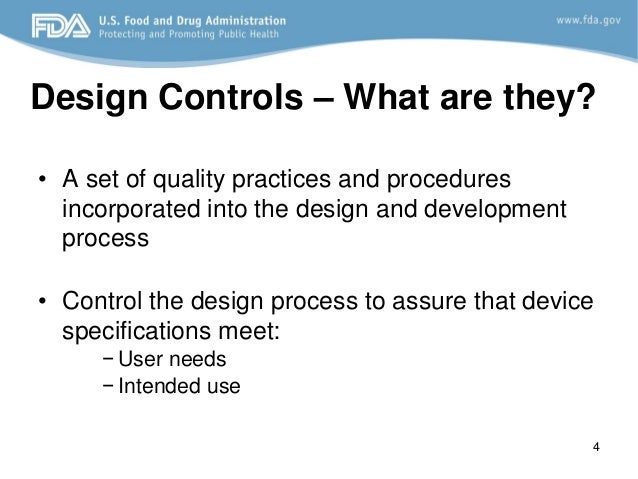 FDA U.S. Food and Drug Administration
Protecting and Promoting Public Health

www.fda.gov

Design Controls – What are they?

• A set of quality practices and procedures incorporated into the design and development process

• Control the design process to assure that device specifications meet:
– User needs
– Intended use

4